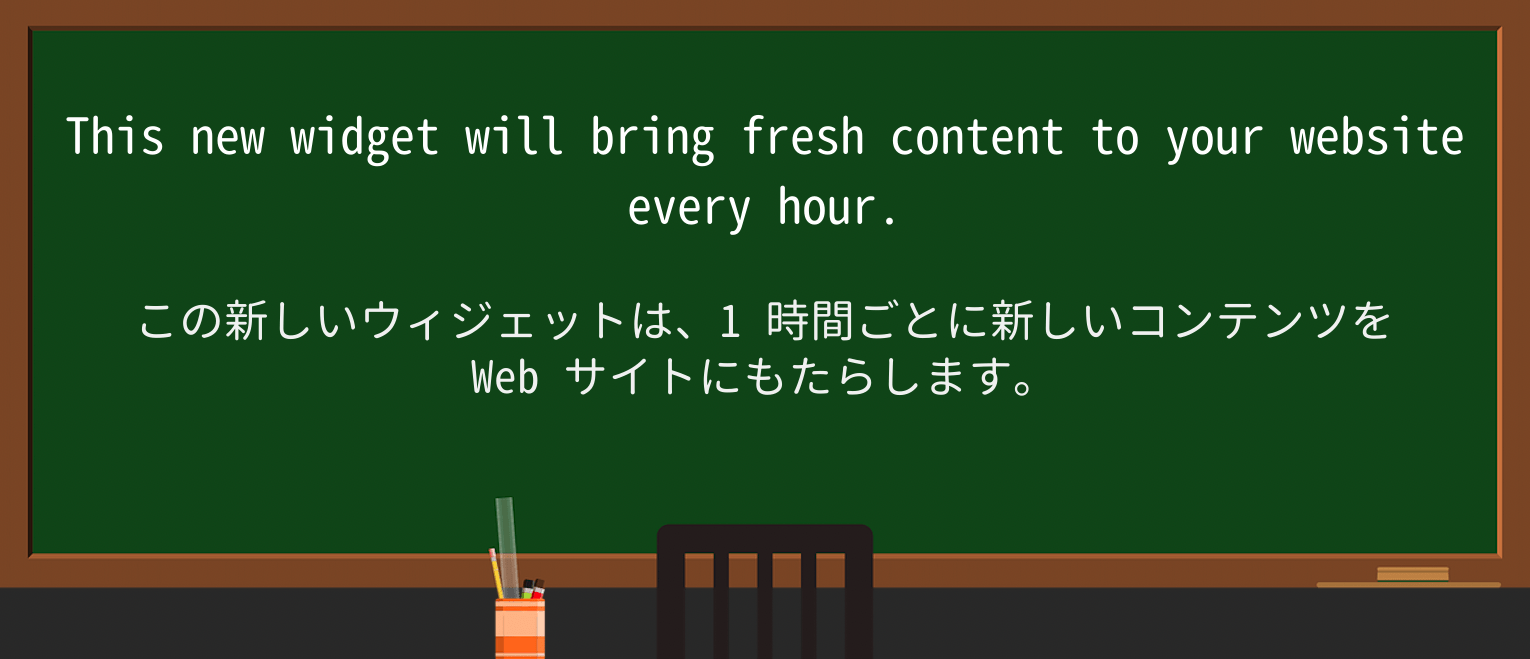 This new widget will bring fresh content to your website every hour.

この新しいウィジェットは、1 時間ごとに新しいコンテンツを Web サイトにもたらします。